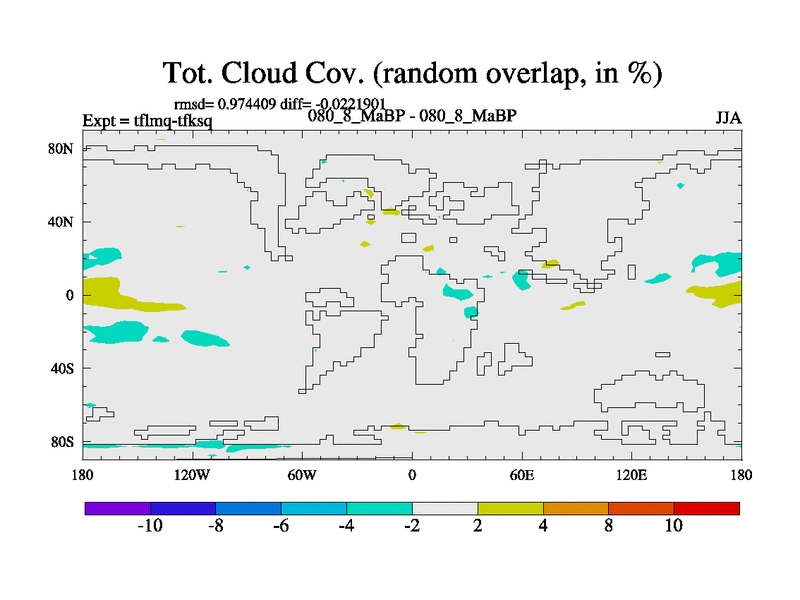 Tot. Cloud Cov. (random overlap, in %)

rmsd= 0.974409 diff= -0.0221901
Expt = tflmq-tfksq
080_8_MaBP - 080_8_MaBP
JJA

80N
40N
0
40S
80S

180
120W
60W
0
60E
120E
180

-10
-8
-6
-4
-2
2
4
8
10